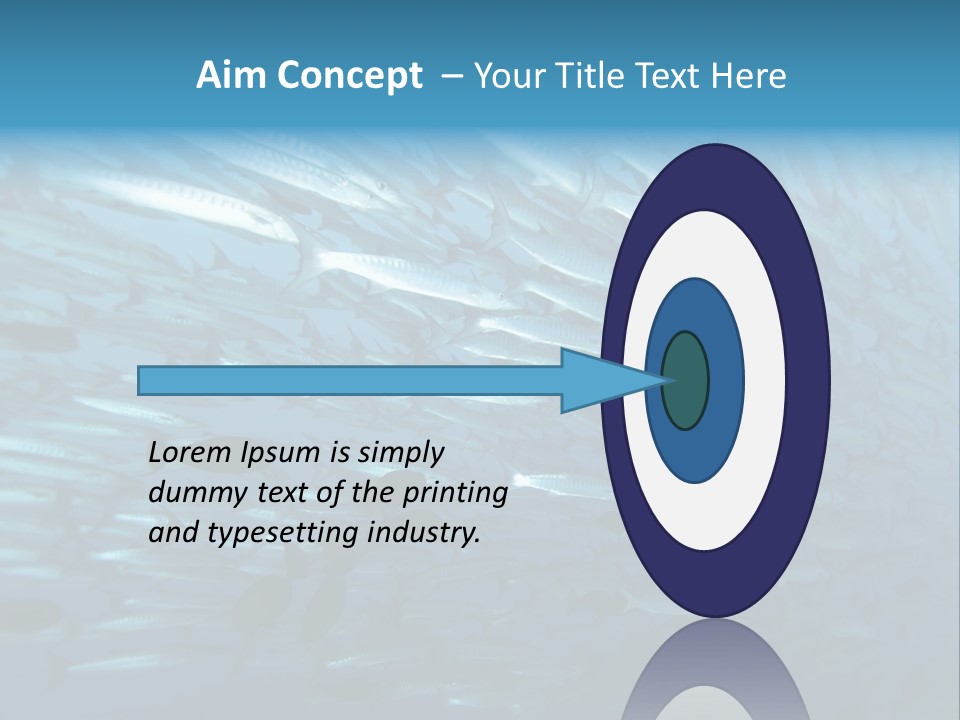 Aim Concept – Your Title Text Here

Lorem Ipsum is simply dummy text of the printing and typesetting industry.